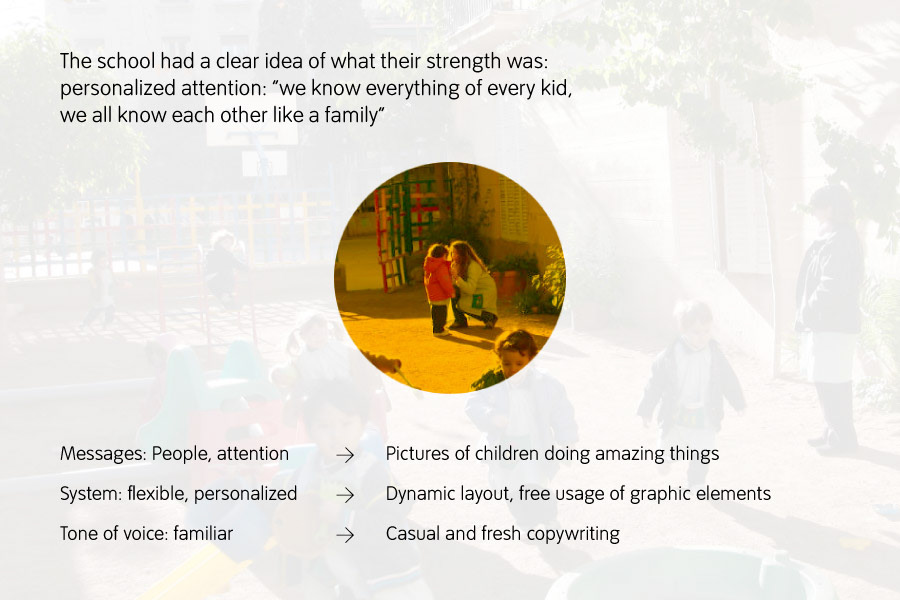 The school had a clear idea of what their strength was: personalized attention: "we know everything of every kid, we all know each other like a family"

Messages: People, attention → Pictures of children doing amazing things

System: flexible, personalized → Dynamic layout, free usage of graphic elements

Tone of voice: familiar → Casual and fresh copywriting